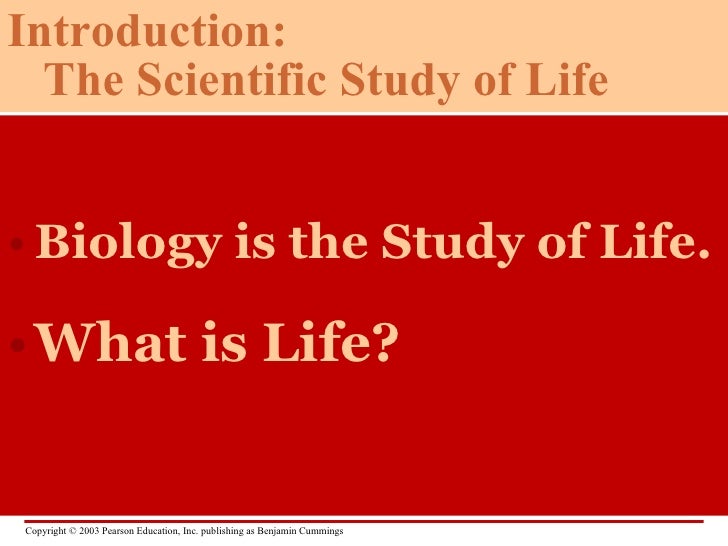 Introduction:
The Scientific Study of Life

• Biology is the Study of Life.

• What is Life?

Copyright © 2003 Pearson Education, Inc. publishing as Benjamin Cummings